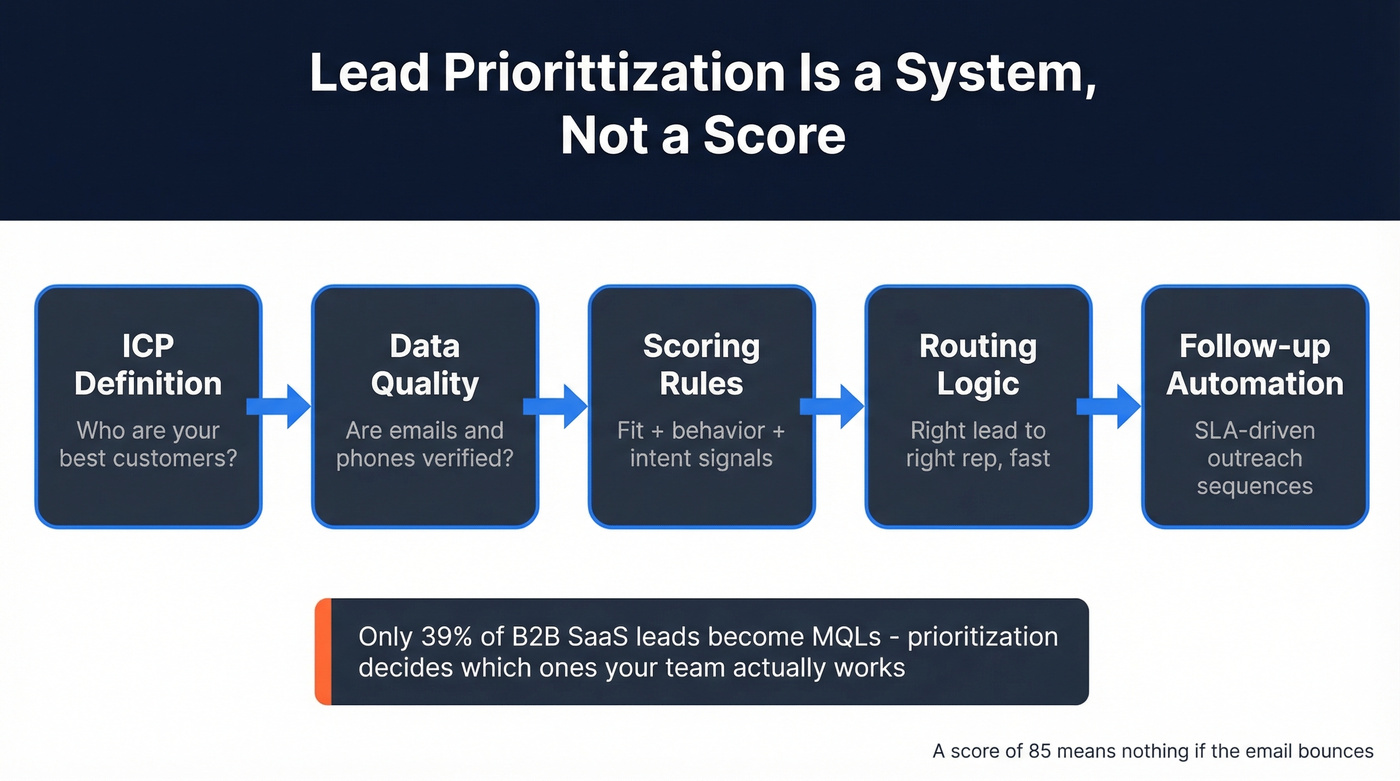 Lead Priorittization Is a System, Not a Score

ICP Definition
Who are your best customers?

Data Quality
Are emails and phones verified?

Scoring Rules
Fit + behavior + intent signals

Routing Logic
Right lead to right rep, fast

Follow-up Automation
SLA-driven outreach sequences

Only 39% of B2B SaaS leads become MQLs - prioritization decides which ones your team actually works

A score of 85 means nothing if the email bounces